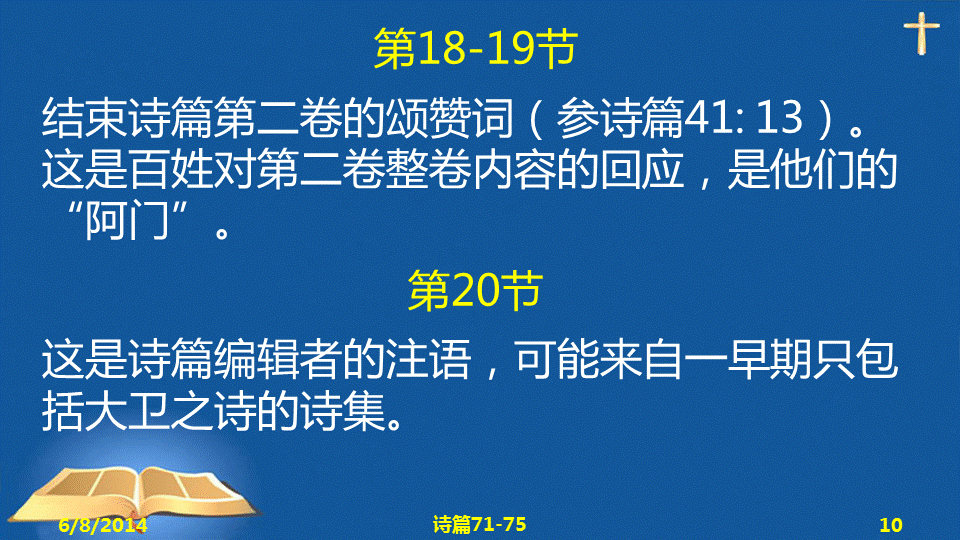 第18-19节

结束诗篇第二卷的颂赞词（参诗篇41: 13）。这是百姓对第二卷整卷内容的回应，是他们的“阿门”。

第20节

这是诗篇编辑者的注语，可能来自一早期只包括大卫之诗的诗集。

6/8/2014

诗篇71-75

10